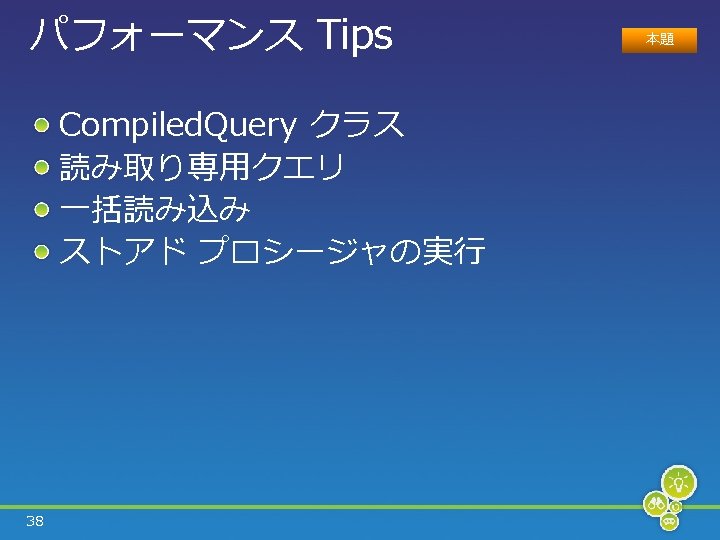 パフォーマンス Tips

本題

CompiledQuery クラス
読み取り専用クエリ
一括読み込み
ストアド プロシージャの実行

38